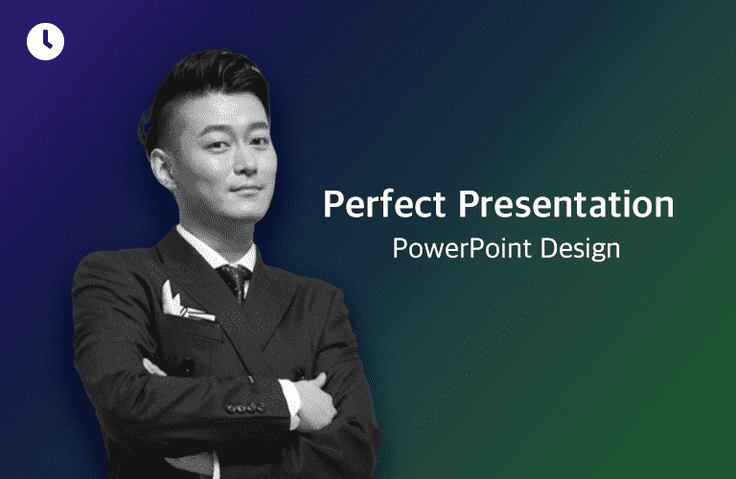 Perfect Presentation
PowerPoint Design